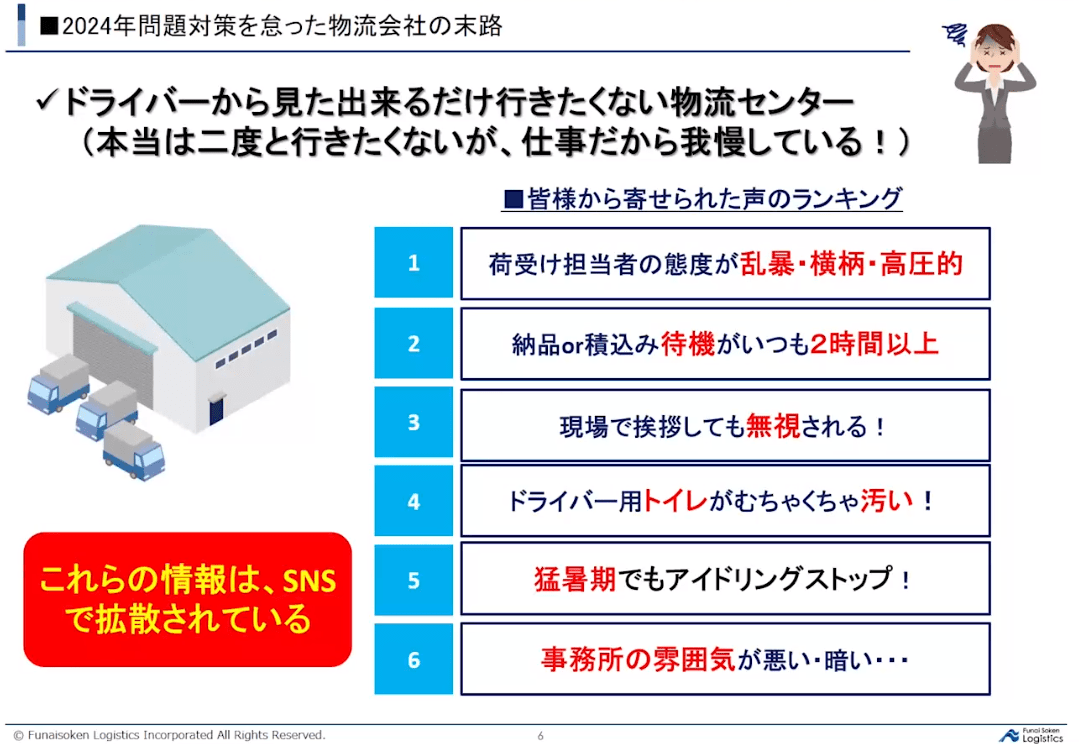 ■2024年問題対策を怠った物流会社の末路

✓ドライバーから見た出来るだけ行きたくない物流センター
（本当は二度と行きたくないが、仕事だから我慢している！）

■皆様から寄せられた声のランキング

| 1 | 荷受け担当者の態度が乱暴・横柄・高圧的 |
|---|---|
| 2 | 納品or積込み待機がいつも2時間以上 |
| 3 | 現場で挨拶しても無視される！ |
| 4 | ドライバー用トイレがむちゃくちゃ汚い！ |
| 5 | 猛暑期でもアイドリングストップ！ |
| 6 | 事務所の雰囲気が悪い・暗い・・・ |

これらの情報は、SNSで拡散されている

© Funaisoken Logistics Incorporated All Rights Reserved.

6

Funai Soken Logistics